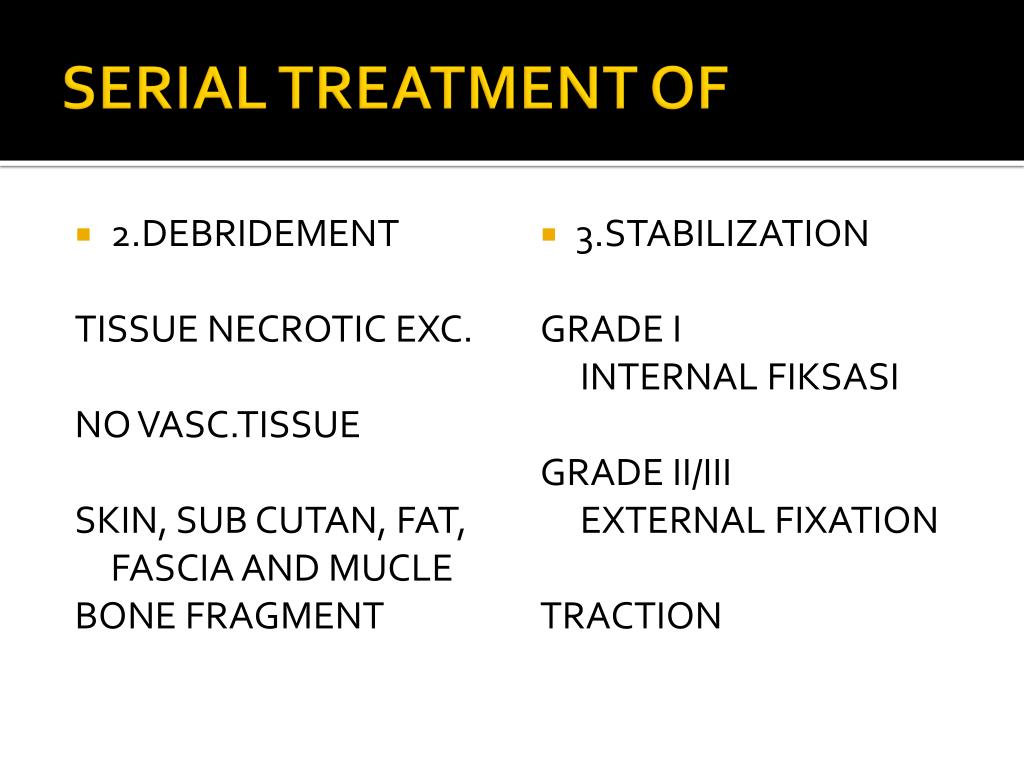 SERIAL TREATMENT OF

2.DEBRIDEMENT

TISSUE NECROTIC EXC.

NO VASC.TISSUE

SKIN, SUB CUTAN, FAT, FASCIA AND MUCLE
BONE FRAGMENT

3.STABILIZATION

GRADE I
INTERNAL FIKSASI

GRADE II/III
EXTERNAL FIXATION

TRACTION